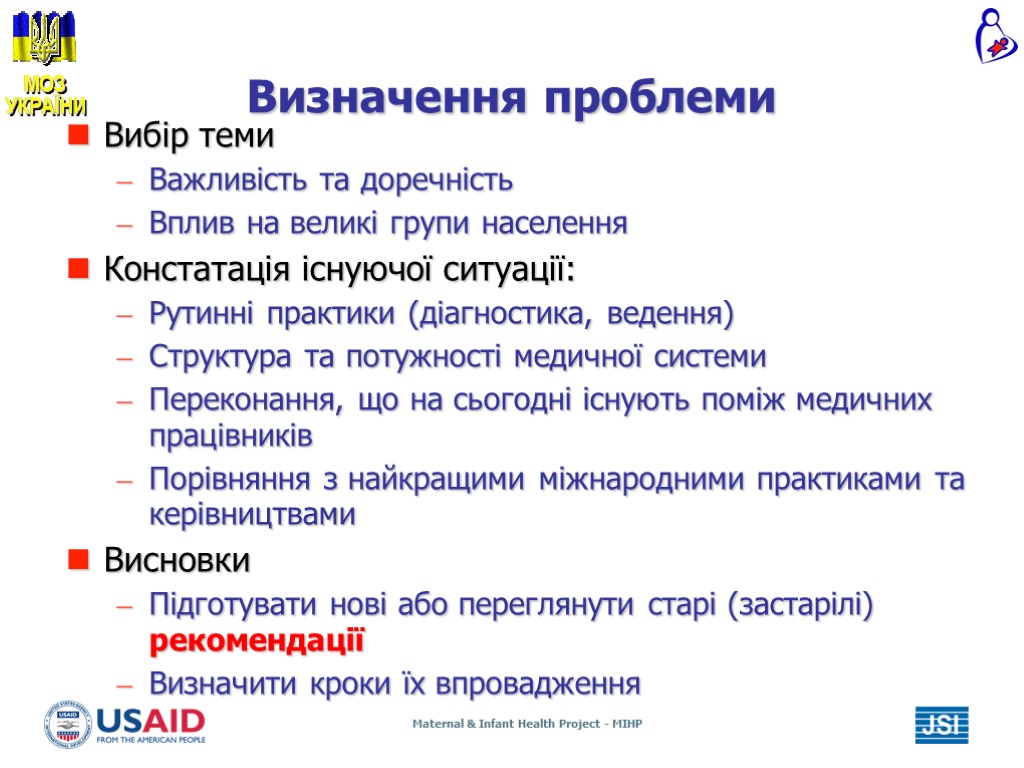 МОЗ УКРАЇНИ

Визначення проблеми

Вибір теми
– Важливість та доречність
– Вплив на великі групи населення

Констатація існуючої ситуації:
– Рутинні практики (діагностика, ведення)
– Структура та потужності медичної системи
– Переконання, що на сьогодні існують поміж медичних працівників
– Порівняння з найкращими міжнародними практиками та керівництвами

Висновки
– Підготувати нові або переглянути старі (застарілі) рекомендації
– Визначити кроки їх впровадження

USAID
FROM THE AMERICAN PEOPLE

Maternal & Infant Health Project - MIHP

JSI